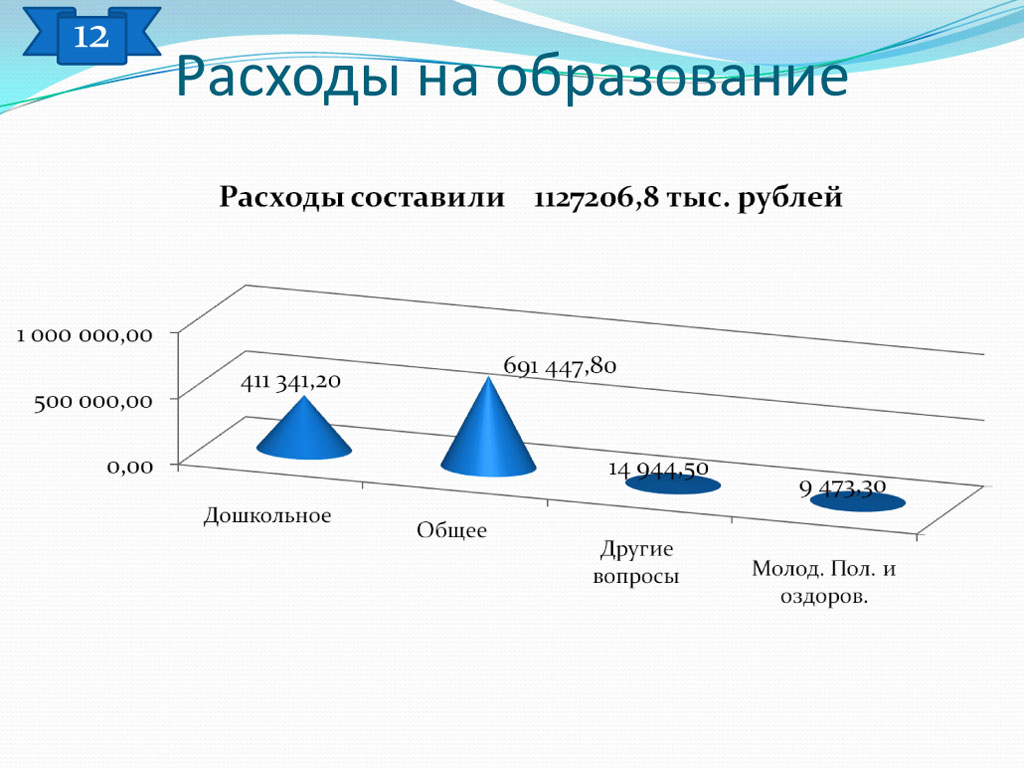 12

Расходы на образование

Расходы составили 1127206,8 тыс. рублей

1 000 000,00
500 000,00
0,00

411 341,20
691 447,80
14 944,50
9 473,30

Дошкольное
Общее
Другие вопросы
Молод. Пол. и оздоров.